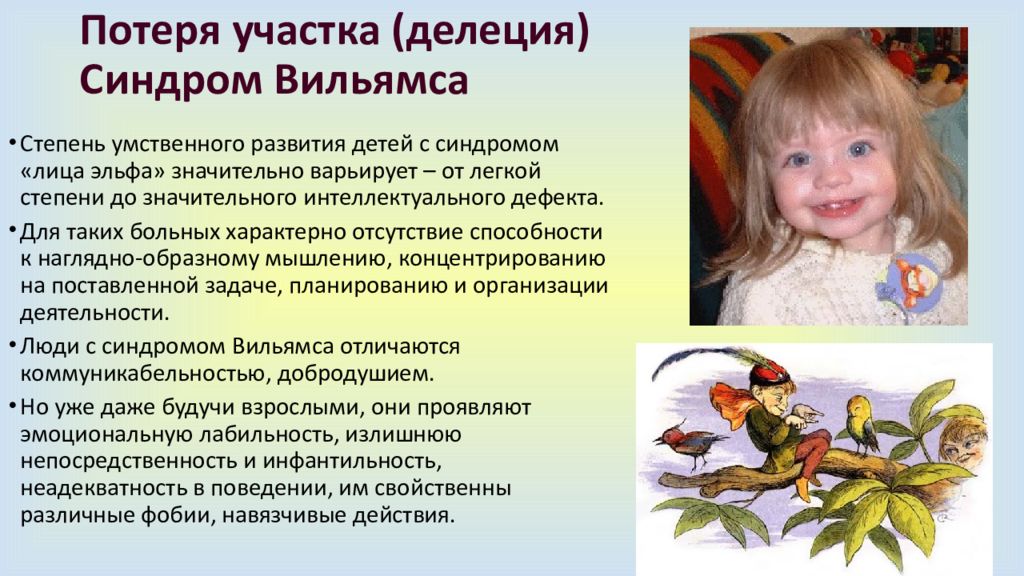 Потеря участка (делеция)
Синдром Вильямса

• Степень умственного развития детей с синдромом «лица эльфа» значительно варьирует – от легкой степени до значительного интеллектуального дефекта.

• Для таких больных характерно отсутствие способности к наглядно-образному мышлению, концентрированию на поставленной задаче, планированию и организации деятельности.

• Люди с синдромом Вильямса отличаются коммуникабельностью, добродушием.

• Но уже даже будучи взрослыми, они проявляют эмоциональную лабильность, излишнюю непосредственность и инфантильность, неадекватность в поведении, им свойственны различные фобии, навязчивые действия.